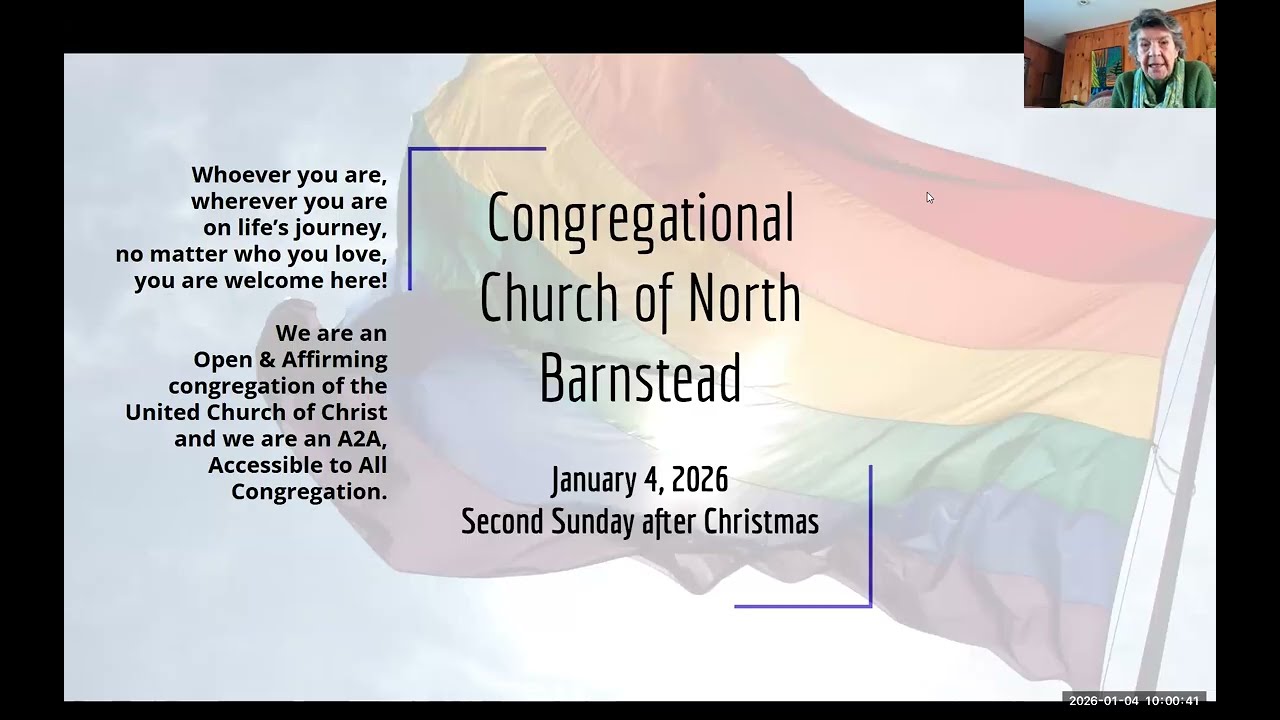 Whoever you are, wherever you are on life's journey, no matter who you love, you are welcome here!

We are an Open & Affirming congregation of the United Church of Christ and we are an A2A, Accessible to All Congregation.

Congregational Church of North Barnstead

January 4, 2026
Second Sunday after Christmas

2026-01-04 10:00:41